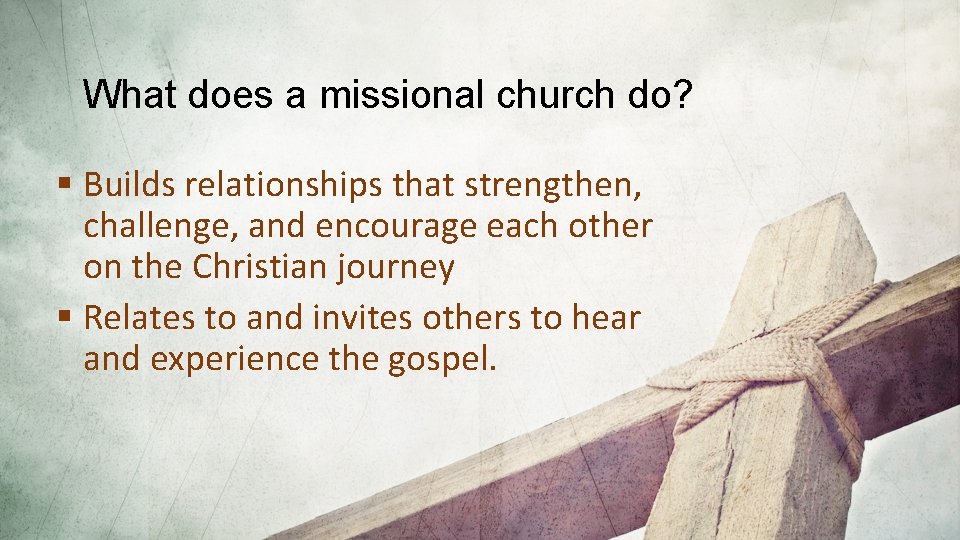 What does a missional church do?

▪ Builds relationships that strengthen, challenge, and encourage each other on the Christian journey

▪ Relates to and invites others to hear and experience the gospel.